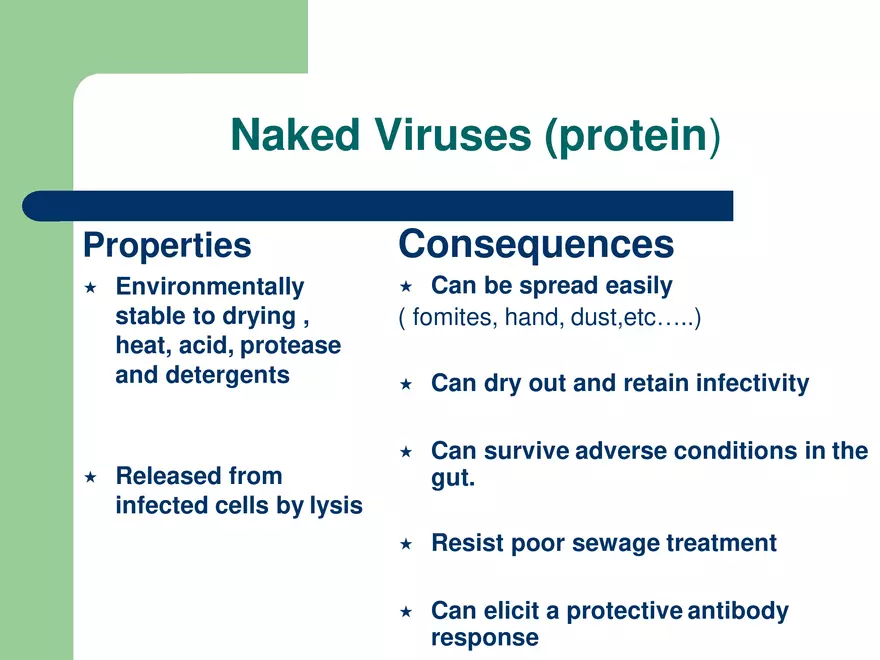 Naked Viruses (protein)

Properties

★ Environmentally stable to drying , heat, acid, protease and detergents

★ Released from infected cells by lysis

Consequences

★ Can be spread easily
( fomites, hand, dust,etc…..)

★ Can dry out and retain infectivity

★ Can survive adverse conditions in the gut.

★ Resist poor sewage treatment

★ Can elicit a protective antibody response